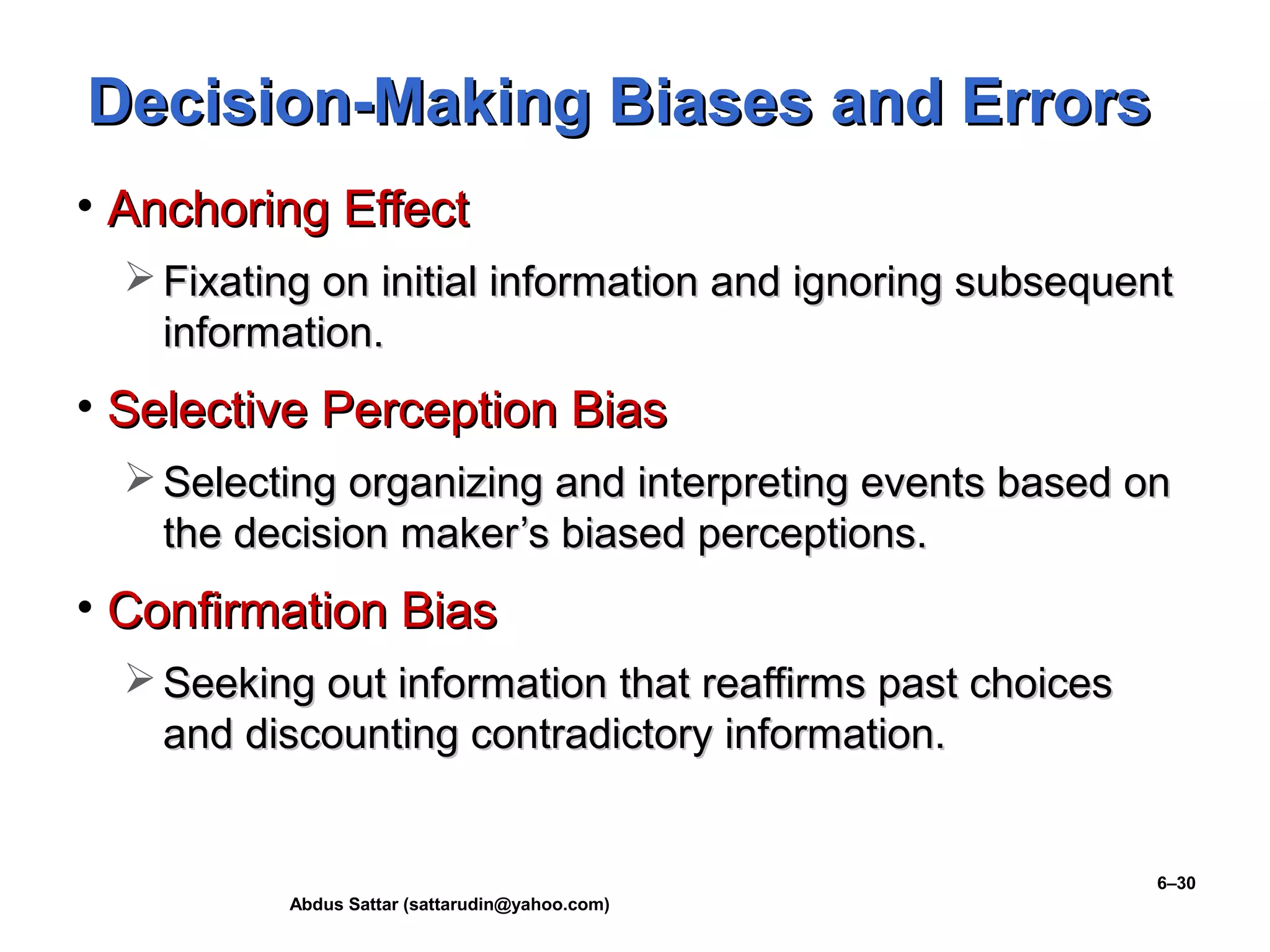 Decision-Making Biases and Errors

• Anchoring Effect

➢ Fixating on initial information and ignoring subsequent information.

• Selective Perception Bias

➢ Selecting organizing and interpreting events based on the decision maker’s biased perceptions.

• Confirmation Bias

➢ Seeking out information that reaffirms past choices and discounting contradictory information.

6–30

Abdus Sattar (sattarudin@yahoo.com)